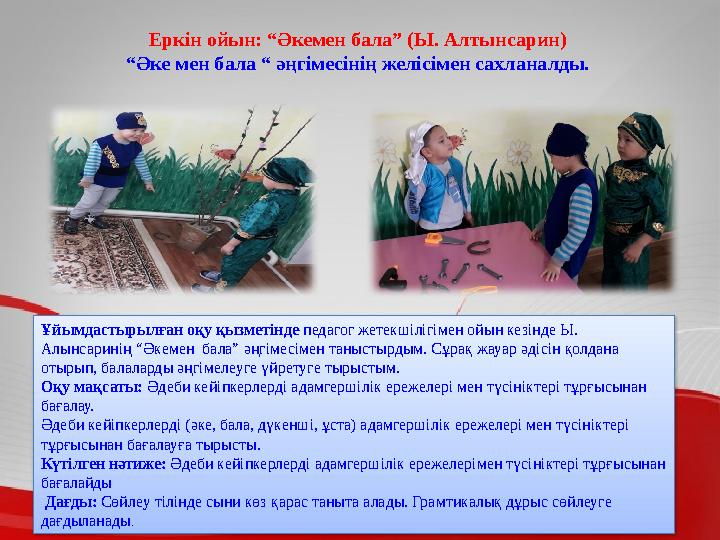 Еркін ойын: “Әкемен бала” (Ы. Алтынсарин)
“Әке мен бала “ әңгімесінің желісімен сахланалды.

Ұйымдастырылған оқу қызметінде педагог жетекшілігімен ойын кезінде Ы. Алынсаринің “Әкемен бала” әңгімесімен таныстырдым. Сұрақ жауар әдісін қолдана отырып, балаларды әңгімелеуге үйретуге тырыстым.
Оқу мақсаты: Әдеби кейіпкерлерді адамгершілік ережелері мен түсініктері тұрғысынан бағалау.
Әдеби кейіпкерлерді (әке, бала, дүкенші, ұста) адамгершілік ережелері мен түсініктері тұрғысынан бағалауға тырысты.
Күтілген нәтиже: Әдеби кейіпкерлерді адамгершілік ережелерімен түсініктері тұрғысынан бағалайды
Дағды: Сөйлеу тілінде сыни көз қарас таныта алады. Грамтикалық дұрыс сөйлеуге дағдыланады.